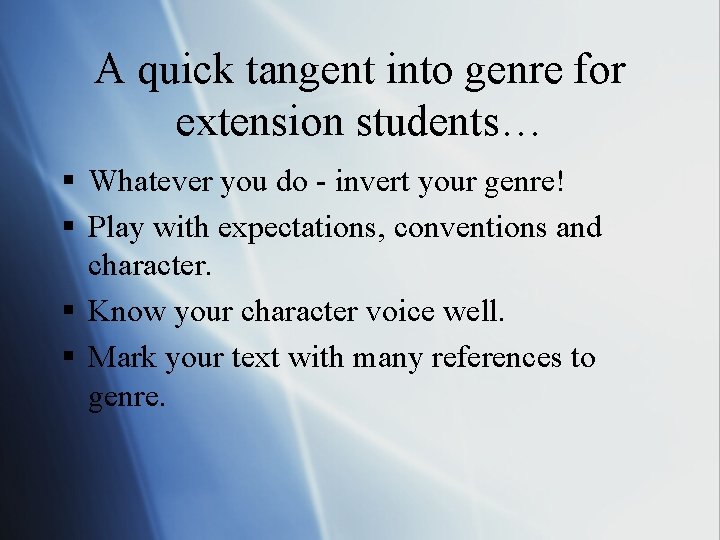 A quick tangent into genre for extension students…

▪ Whatever you do - invert your genre!
▪ Play with expectations, conventions and character.
▪ Know your character voice well.
▪ Mark your text with many references to genre.